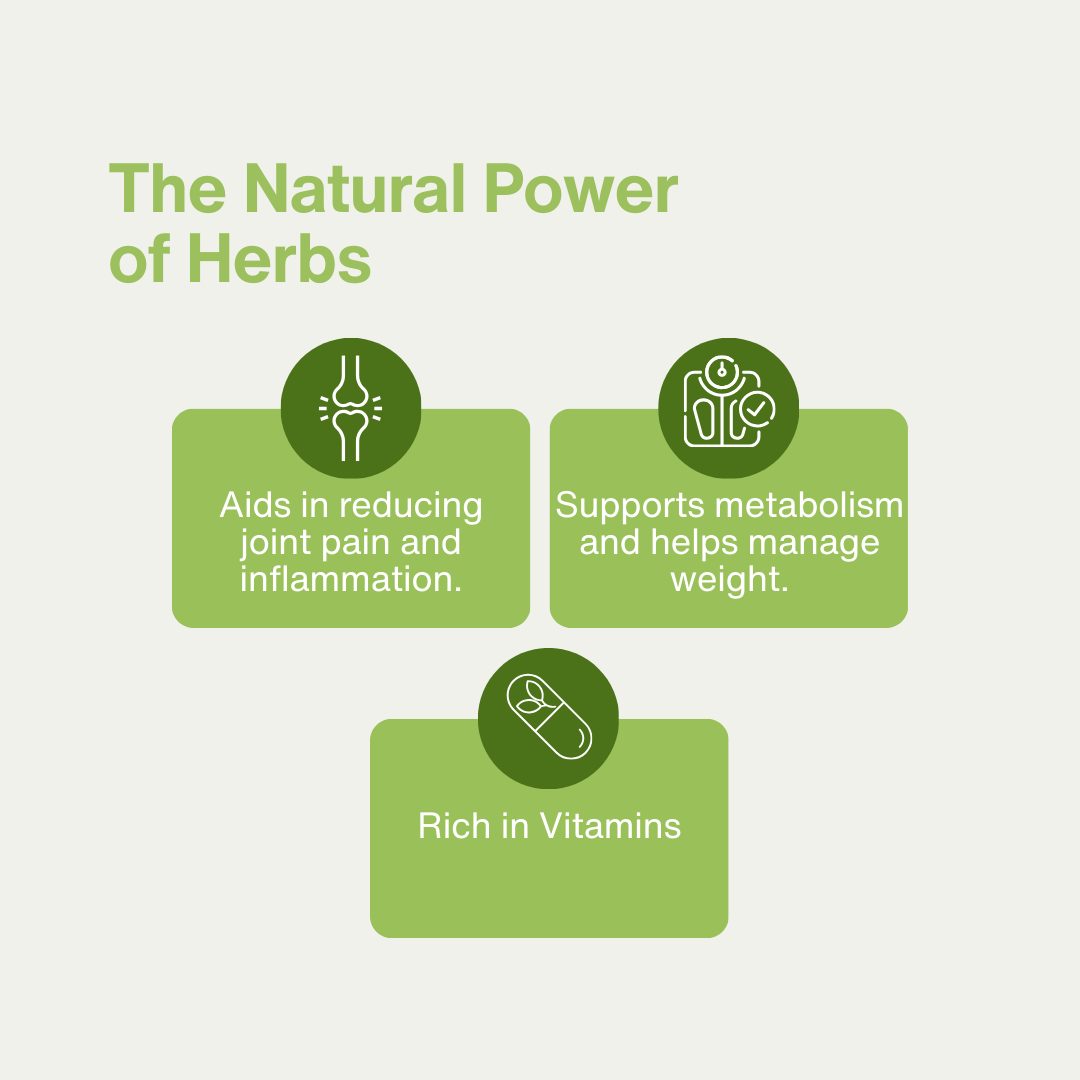 The Natural Power of Herbs

Aids in reducing joint pain and inflammation.

Supports metabolism and helps manage weight.

Rich in Vitamins